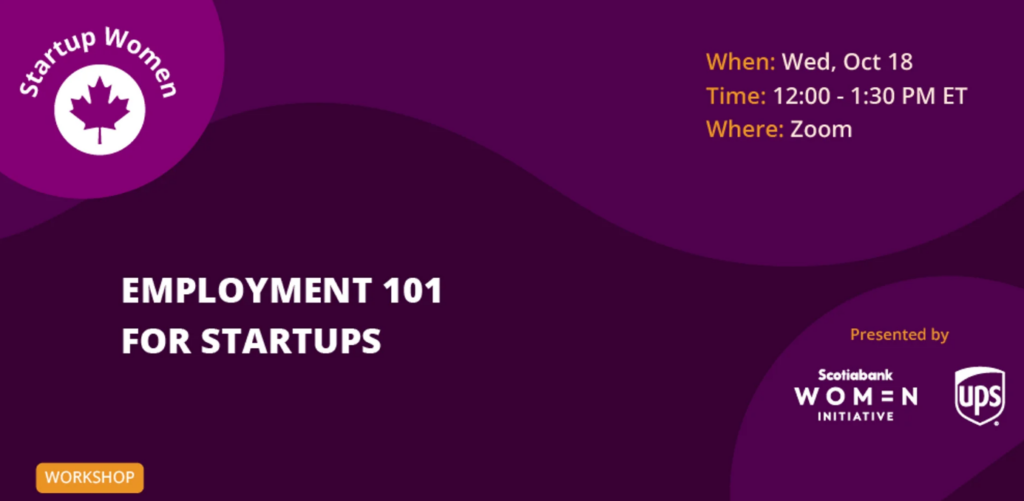 Startup Women

When: Wed, Oct 18
Time: 12:00 - 1:30 PM ET
Where: Zoom

EMPLOYMENT 101
FOR STARTUPS

Presented by

Scotiabank
WOMEN
INITIATIVE

UPS

WORKSHOP